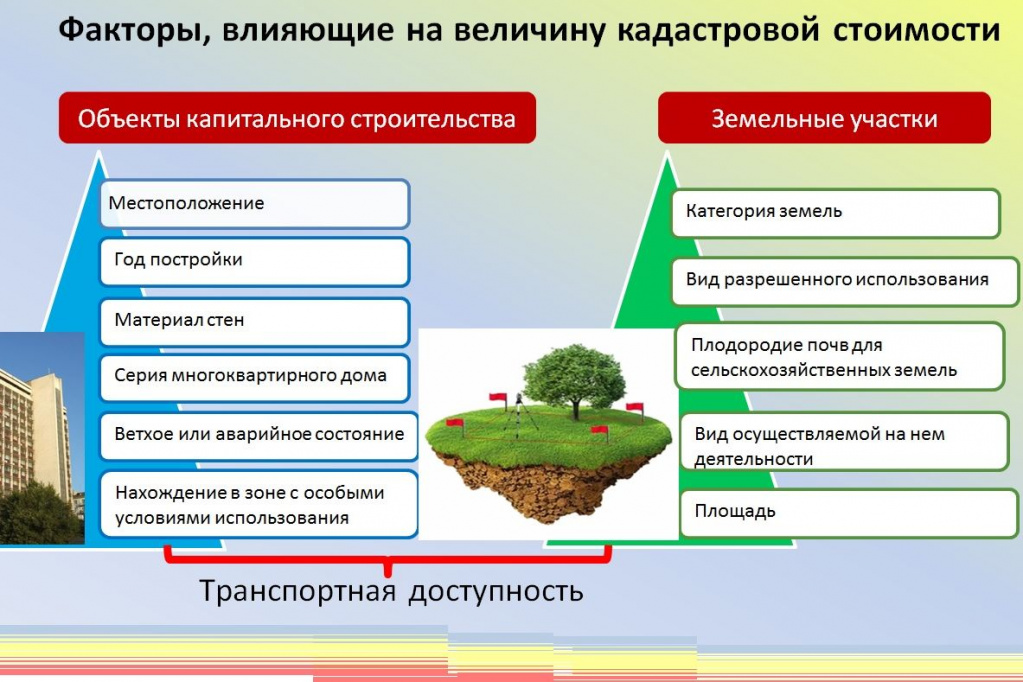 Факторы, влияющие на величину кадастровой стоимости

Объекты капитального строительства

Местоположение

Год постройки

Материал стен

Серия многоквартирного дома

Ветхое или аварийное состояние

Нахождение в зоне с особыми условиями использования

Земельные участки

Категория земель

Вид разрешенного использования

Плодородие почв для сельскохозяйственных земель

Вид осуществляемой на нем деятельности

Площадь

Транспортная доступность